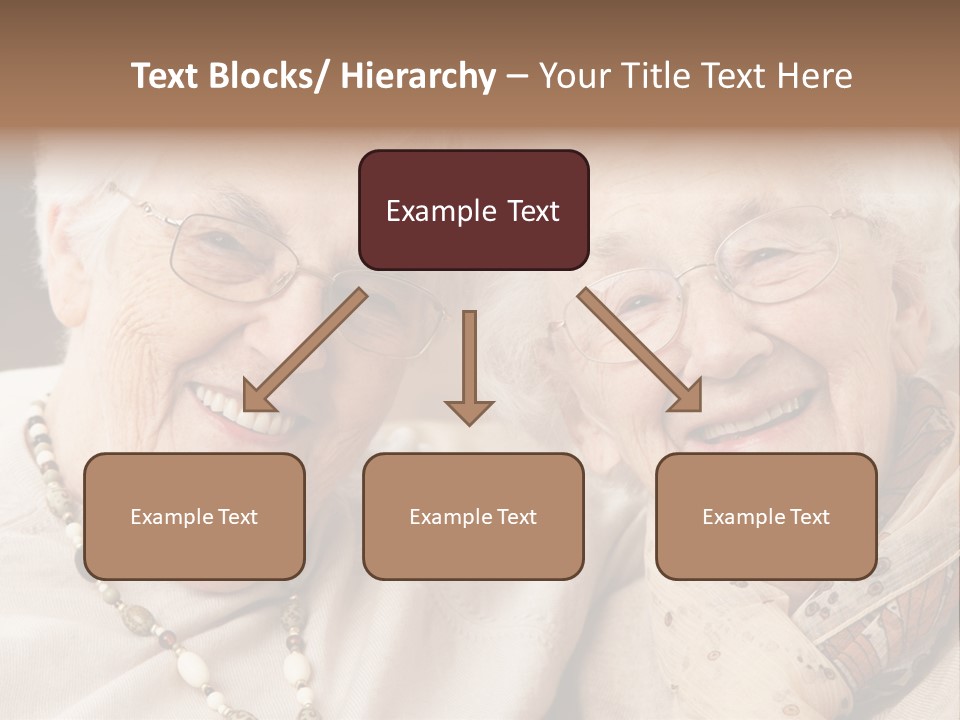 Text Blocks/ Hierarchy – Your Title Text Here

Example Text

Example Text

Example Text

Example Text